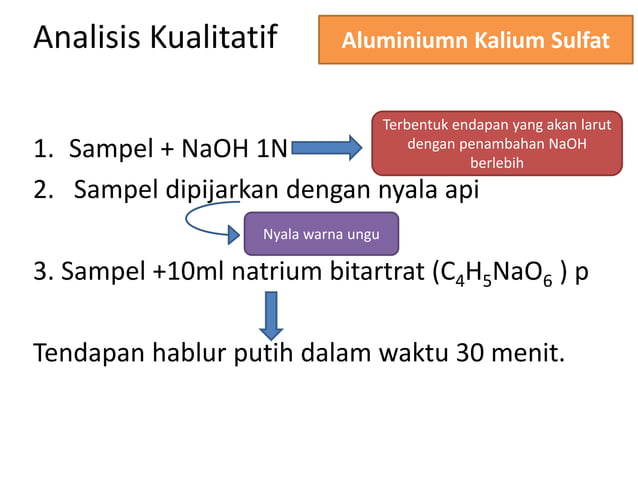 Analisis Kualitatif

Aluminiumn Kalium Sulfat

1. Sampel + NaOH 1N

Terbentuk endapan yang akan larut dengan penambahan NaOH berlebih

2. Sampel dipijarkan dengan nyala api

Nyala warna ungu

3. Sampel +10ml natrium bitartrat ($C_4H_5NaO_6$ ) p

Tendapan hablur putih dalam waktu 30 menit.